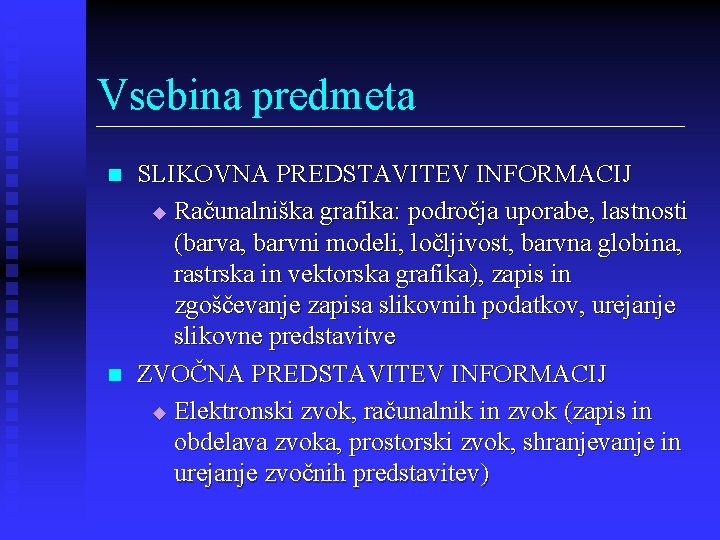 Vsebina predmeta

SLIKOVNA PREDSTAVITEV INFORMACIJ

Računalniška grafika: področja uporabe, lastnosti (barva, barvni modeli, ločljivost, barvna globina, rastrska in vektorska grafika), zapis in zgoščevanje zapisa slikovnih podatkov, urejanje slikovne predstavitve

ZVOČNA PREDSTAVITEV INFORMACIJ

Elektronski zvok, računalnik in zvok (zapis in obdelava zvoka, prostorski zvok, shranjevanje in urejanje zvočnih predstavitev)